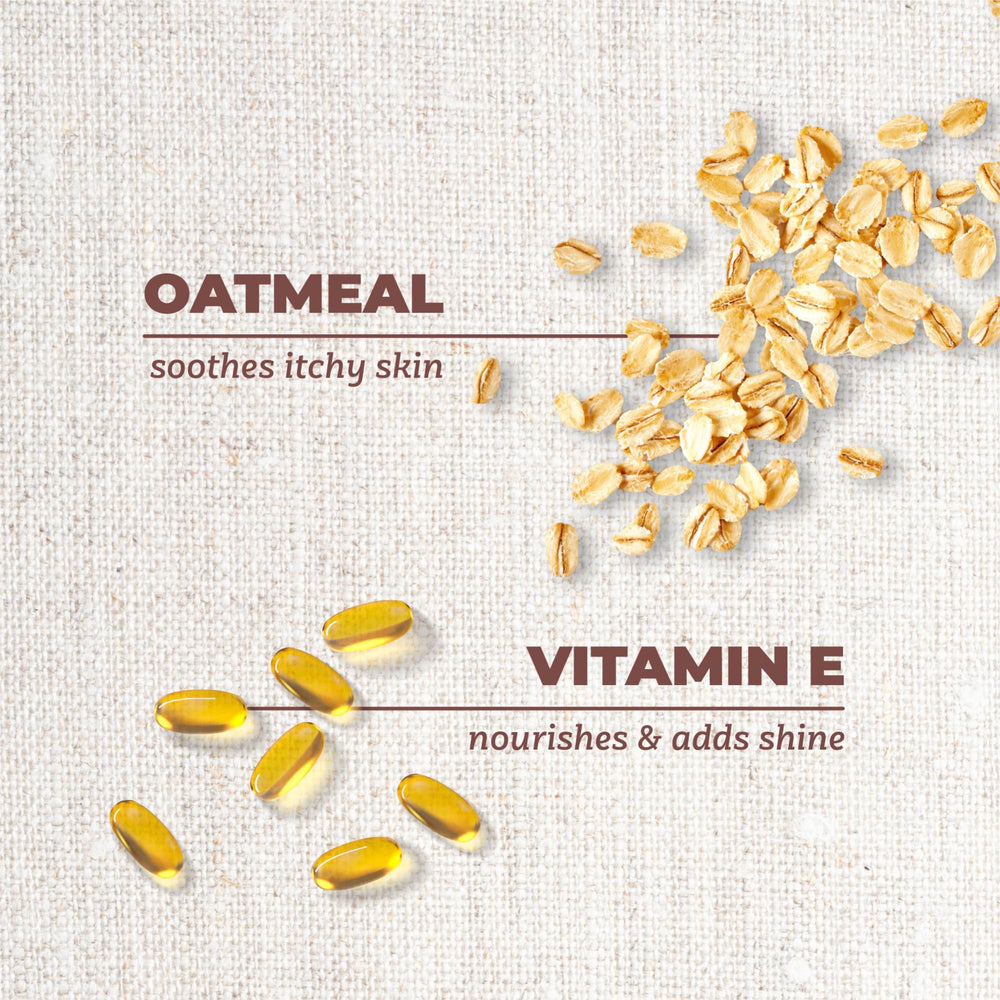 OATMEAL
soothes itchy skin

VITAMIN E
nourishes & adds shine